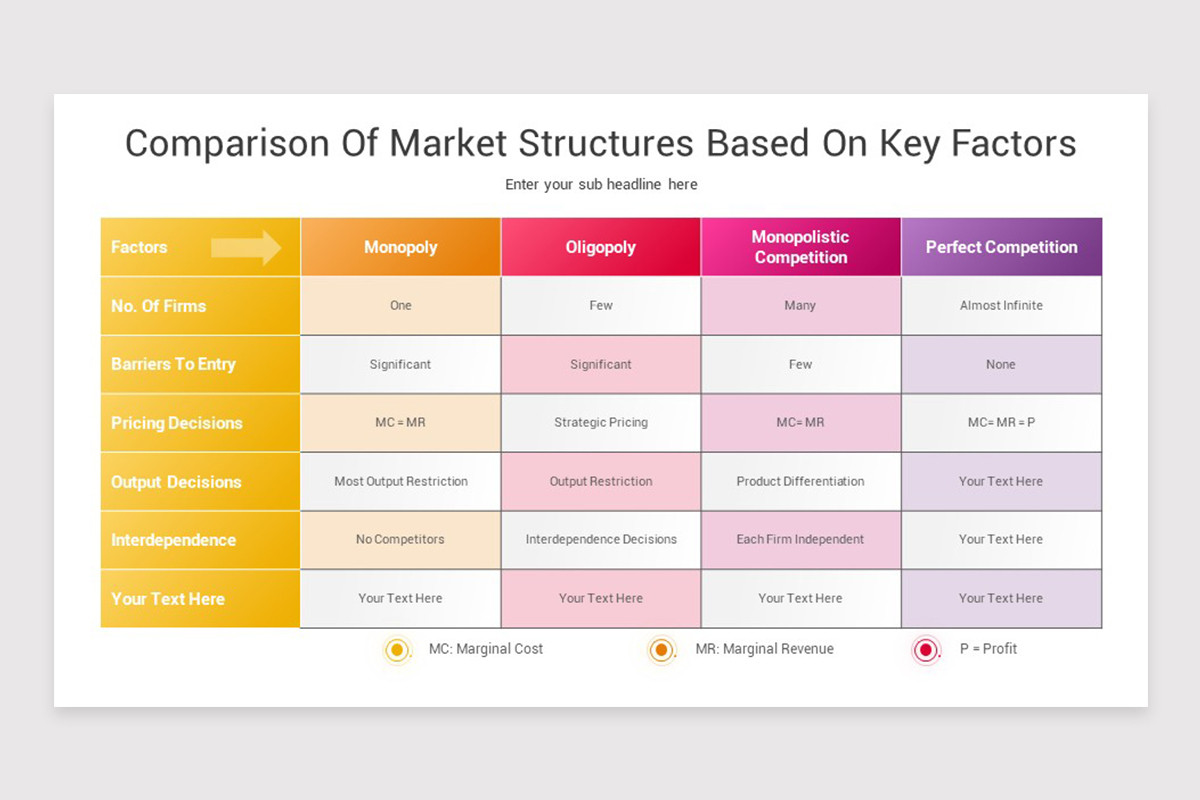 Comparison Of Market Structures Based On Key Factors

Enter your sub headline here

| Factors | Monopoly | Oligopoly | Monopolistic Competition | Perfect Competition |
|---|---|---|---|---|
| No. Of Firms | One | Few | Many | Almost Infinite |
| Barriers To Entry | Significant | Significant | Few | None |
| Pricing Decisions | MC = MR | Strategic Pricing | MC= MR | MC= MR = P |
| Output Decisions | Most Output Restriction | Output Restriction | Product Differentiation | Your Text Here |
| Interdependence | No Competitors | Interdependence Decisions | Each Firm Independent | Your Text Here |
| Your Text Here | Your Text Here | Your Text Here | Your Text Here | Your Text Here |

MC: Marginal Cost

MR: Marginal Revenue

P = Profit